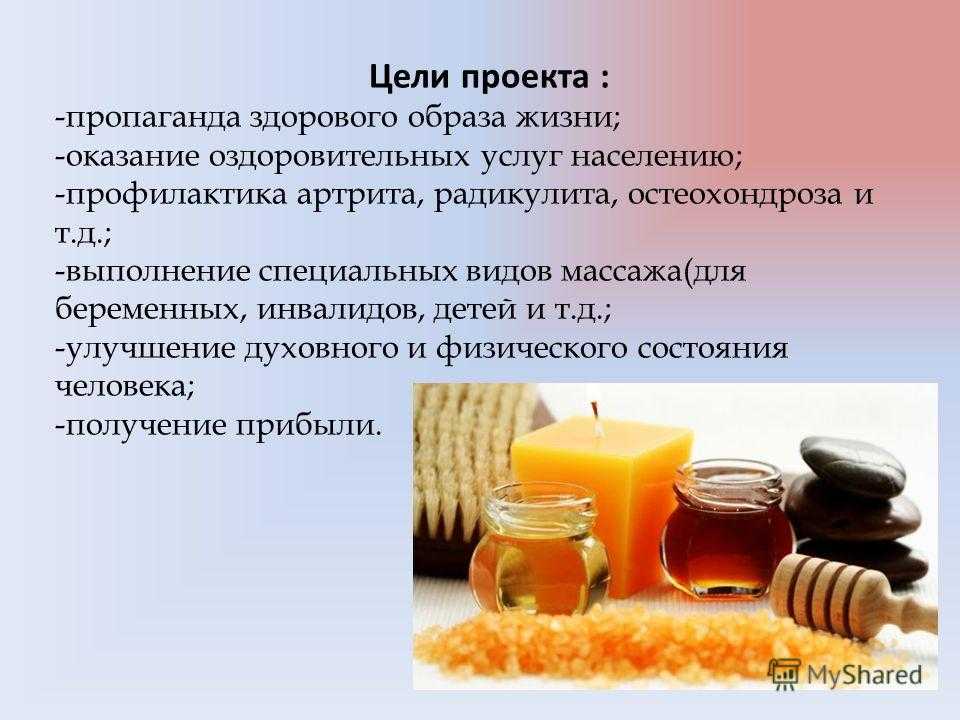 Цели проекта :
-пропаганда здорового образа жизни;
-оказание оздоровительных услуг населению;
-профилактика артрита, радикулита, остеохондроза и т.д.;
-выполнение специальных видов массажа(для беременных, инвалидов, детей и т.д.;
-улучшение духовного и физического состояния человека;
-получение прибыли.

MyShared